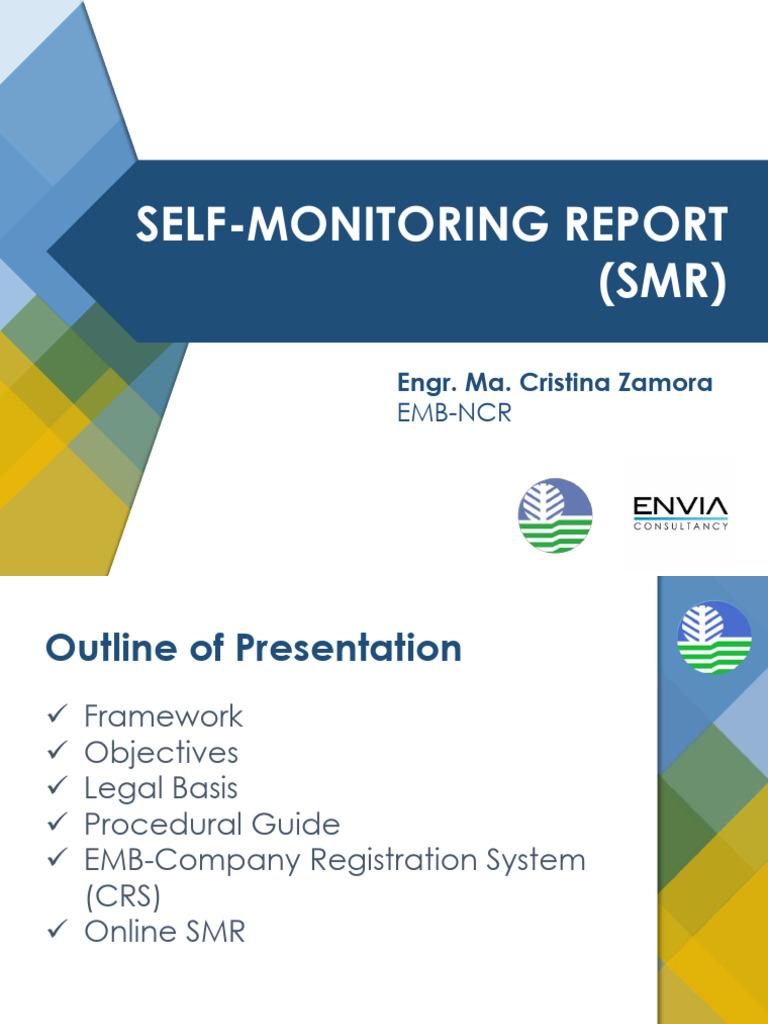 SELF-MONITORING REPORT (SMR)

Engr. Ma. Cristina Zamora
EMB-NCR

ENVIA
CONSULTANCY

Outline of Presentation

✓ Framework
✓ Objectives
✓ Legal Basis
✓ Procedural Guide
✓ EMB-Company Registration System (CRS)
✓ Online SMR